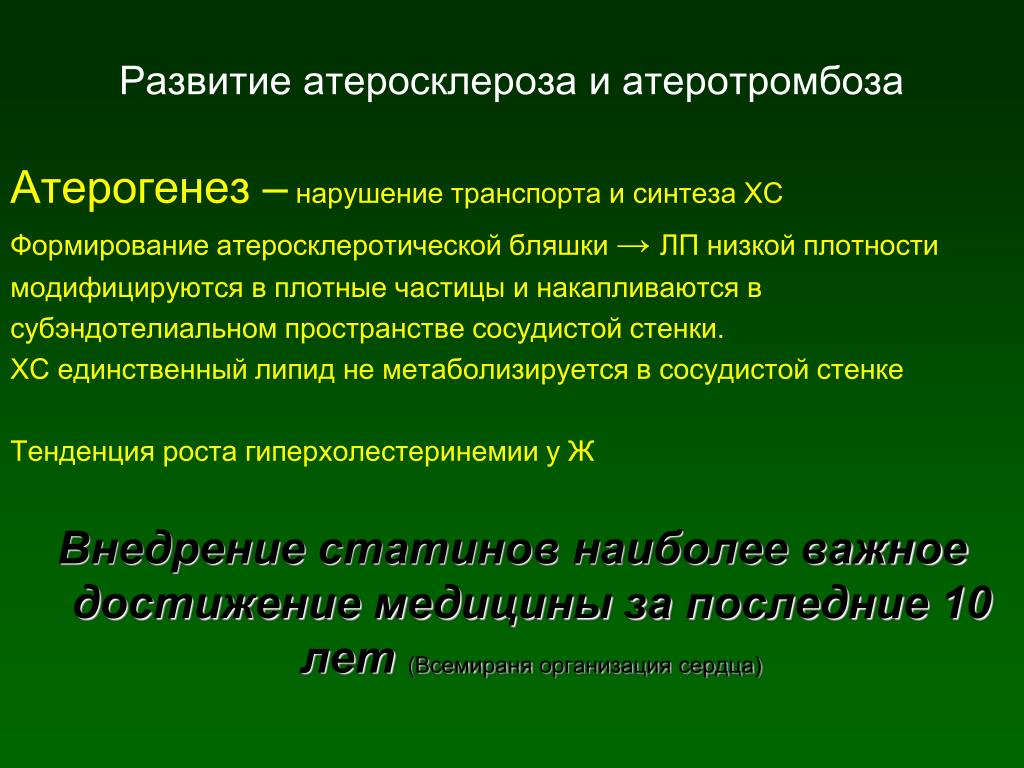 Развитие атеросклероза и атеротромбоза

Атерогенез – нарушение транспорта и синтеза ХС

Формирование атеросклеротической бляшки → ЛП низкой плотности модифицируются в плотные частицы и накапливаются в субэндотелиальном пространстве сосудистой стенки.
ХС единственный липид не метаболизируется в сосудистой стенке

Тенденция роста гиперхолестеринемии у Ж

Внедрение статинов наиболее важное достижение медицины за последние 10 лет (Всемираня организация сердца)